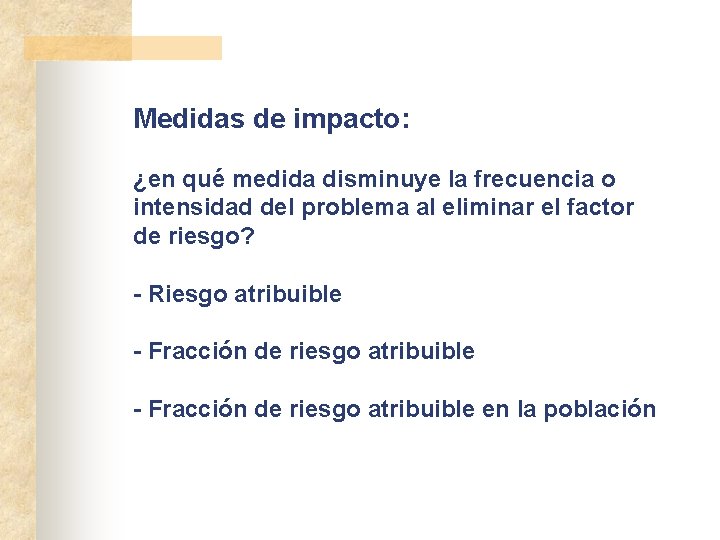 Medidas de impacto:

¿en qué medida disminuye la frecuencia o intensidad del problema al eliminar el factor de riesgo?

- Riesgo atribuible

- Fracción de riesgo atribuible

- Fracción de riesgo atribuible en la población